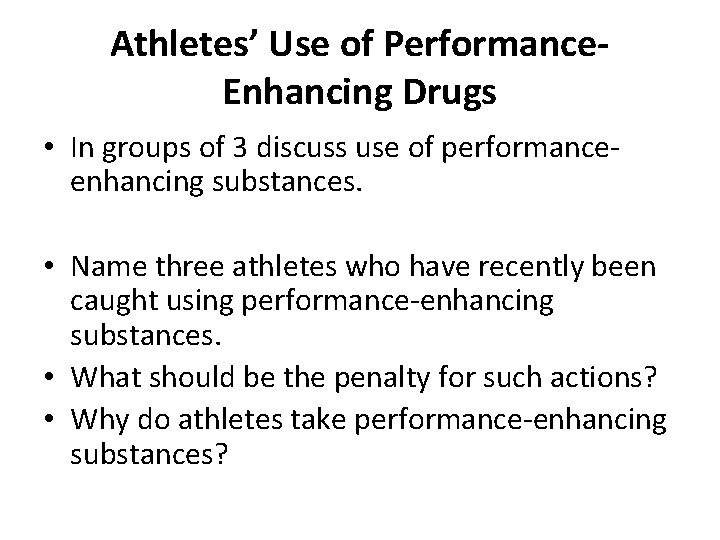 Athletes' Use of Performance-Enhancing Drugs

• In groups of 3 discuss use of performance-enhancing substances.

• Name three athletes who have recently been caught using performance-enhancing substances.
• What should be the penalty for such actions?
• Why do athletes take performance-enhancing substances?